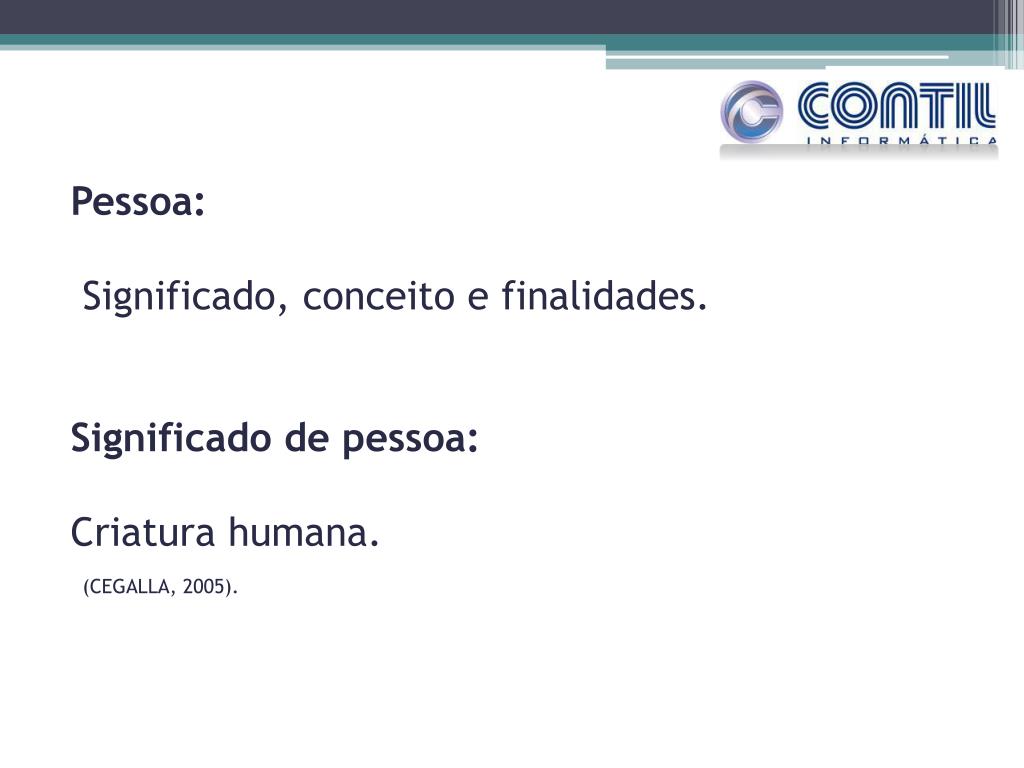 CONTIL
INFORMÁTICA

Pessoa:

Significado, conceito e finalidades.

Significado de pessoa:

Criatura humana.

(CEGALLA, 2005).